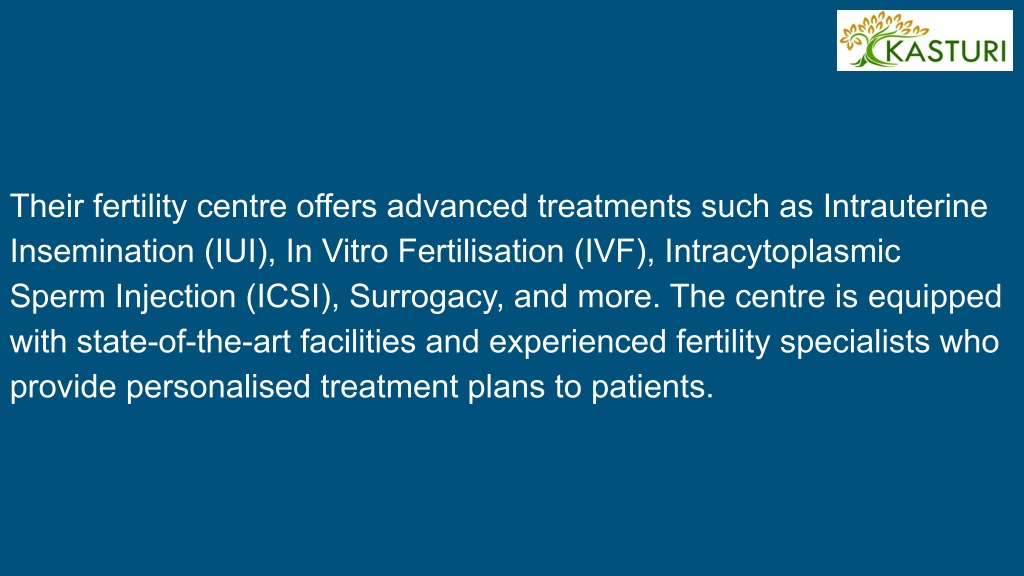 KASTURI

Their fertility centre offers advanced treatments such as Intrauterine Insemination (IUI), In Vitro Fertilisation (IVF), Intracytoplasmic Sperm Injection (ICSI), Surrogacy, and more. The centre is equipped with state-of-the-art facilities and experienced fertility specialists who provide personalised treatment plans to patients.